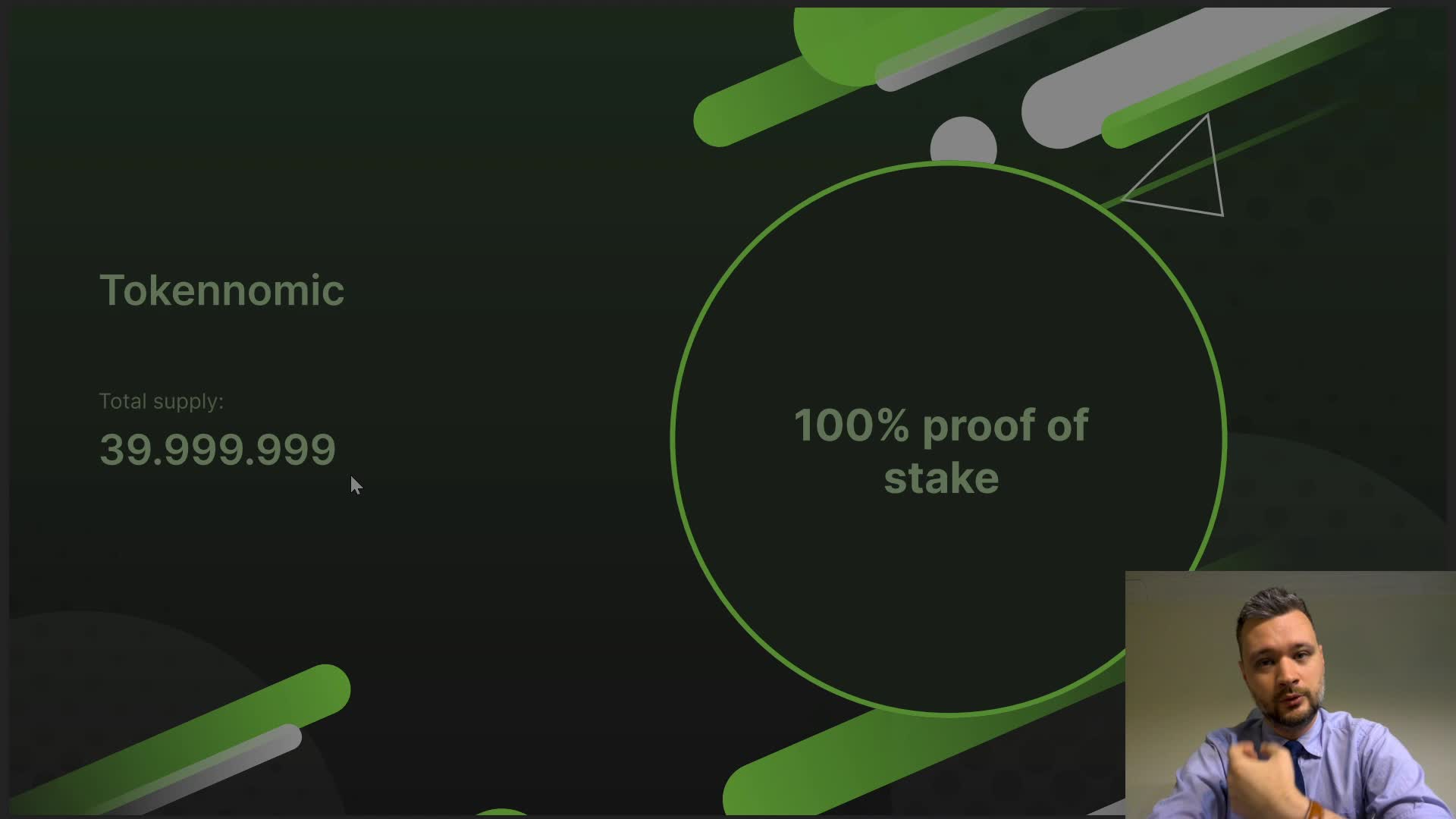 Tokennomic

Total supply:

39.999.999

100% proof of stake